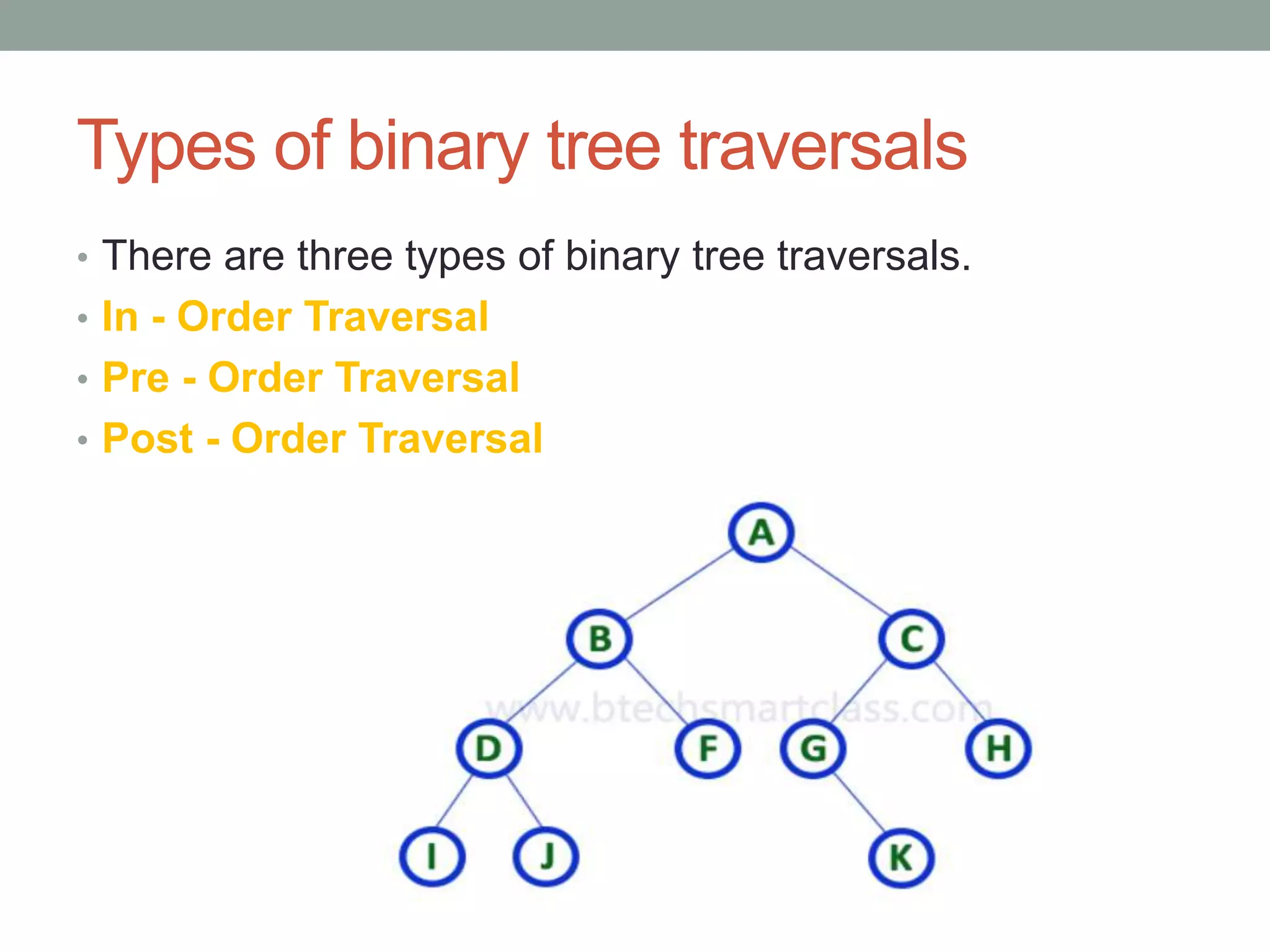 Types of binary tree traversals

• There are three types of binary tree traversals.
• In - Order Traversal
• Pre - Order Traversal
• Post - Order Traversal

A
B
C
www.btechsmartclass.com
D
F
G
H
I
J
K